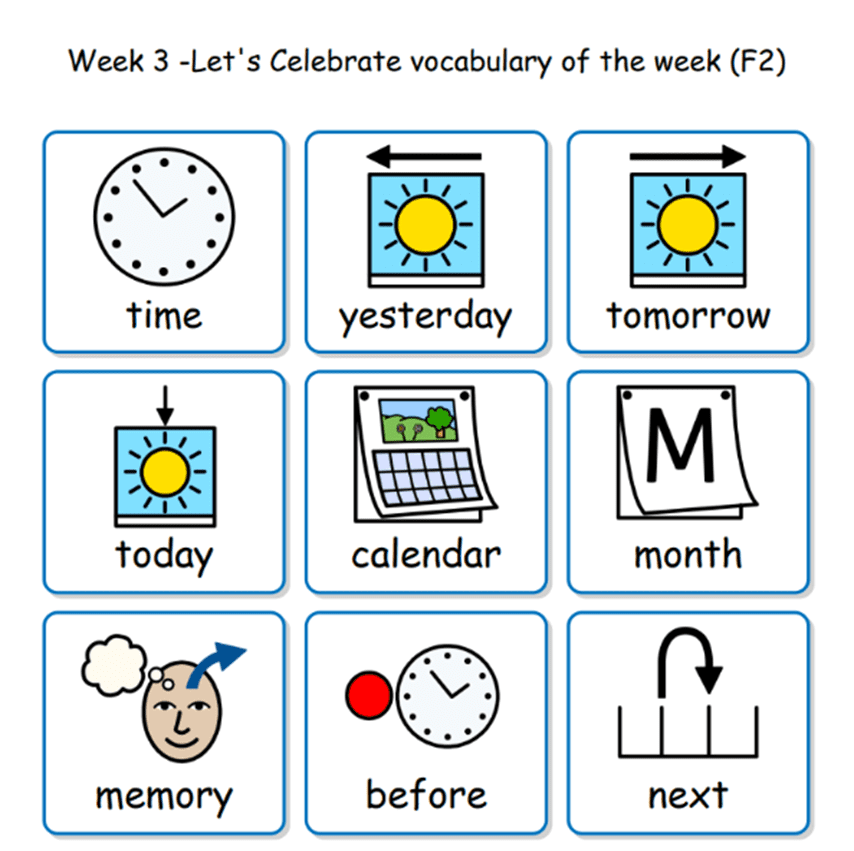 Week 3 -Let's Celebrate vocabulary of the week (F2)

time

yesterday

tomorrow

today

calendar

M

month

memory

before

next